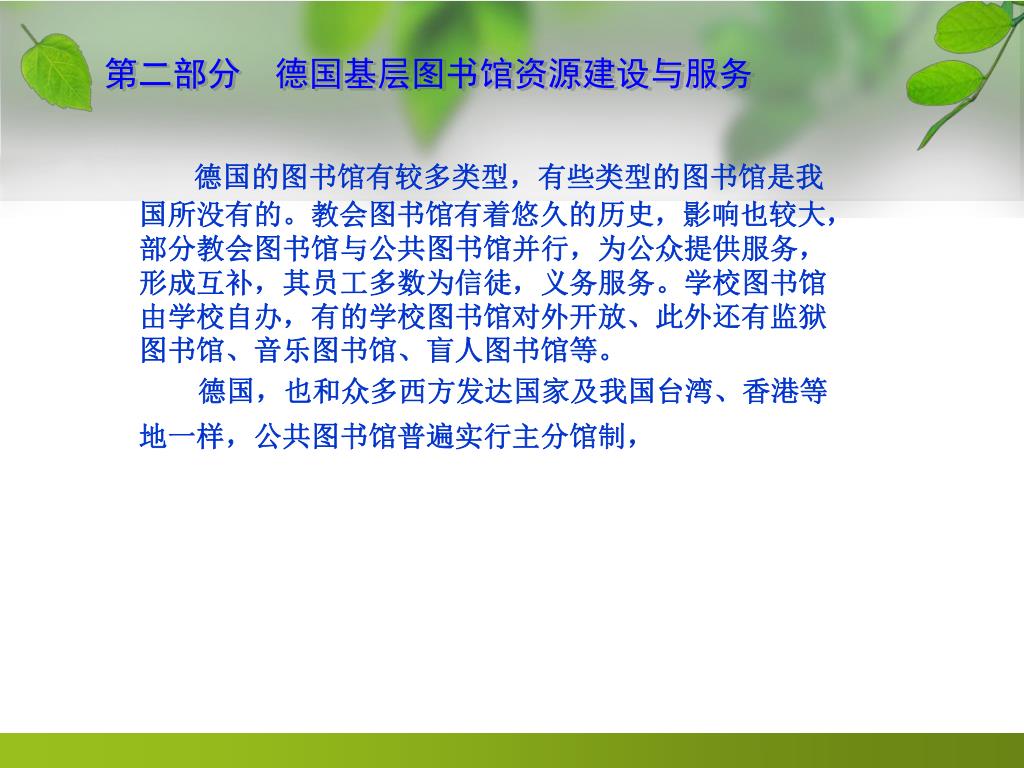 第二部分　德国基层图书馆资源建设与服务

德国的图书馆有较多类型，有些类型的图书馆是我国所没有的。教会图书馆有着悠久的历史，影响也较大，部分教会图书馆与公共图书馆并行，为公众提供服务，形成互补，其员工多数为信徒，义务服务。学校图书馆由学校自办，有的学校图书馆对外开放、此外还有监狱图书馆、音乐图书馆、盲人图书馆等。

德国，也和众多西方发达国家及我国台湾、香港等地一样，公共图书馆普遍实行主分馆制，